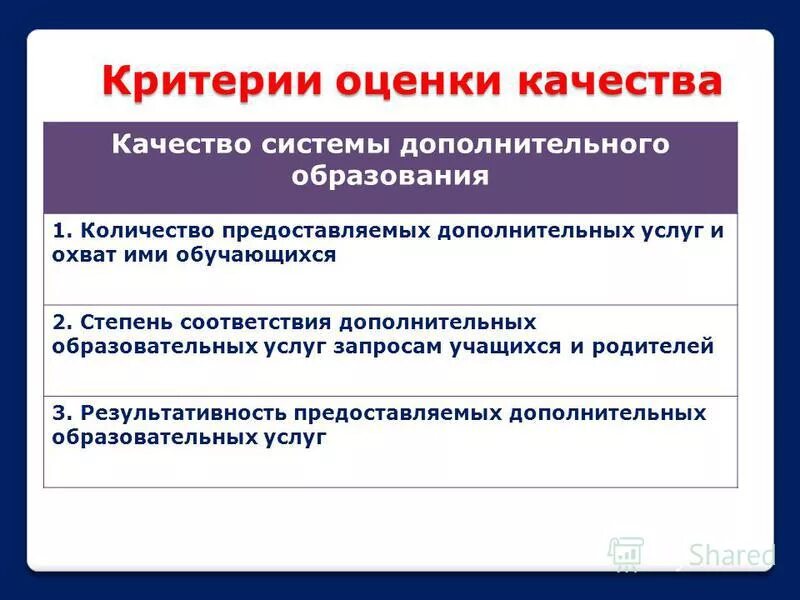 Критерии оценки качества

| Качество системы дополнительного образования |
|---|
| 1. Количество предоставляемых дополнительных услуг и охват ими обучающихся |
| 2. Степень соответствия дополнительных образовательных услуг запросам учащихся и родителей |
| 3. Результативность предоставляемых дополнительных образовательных услуг |

Shared